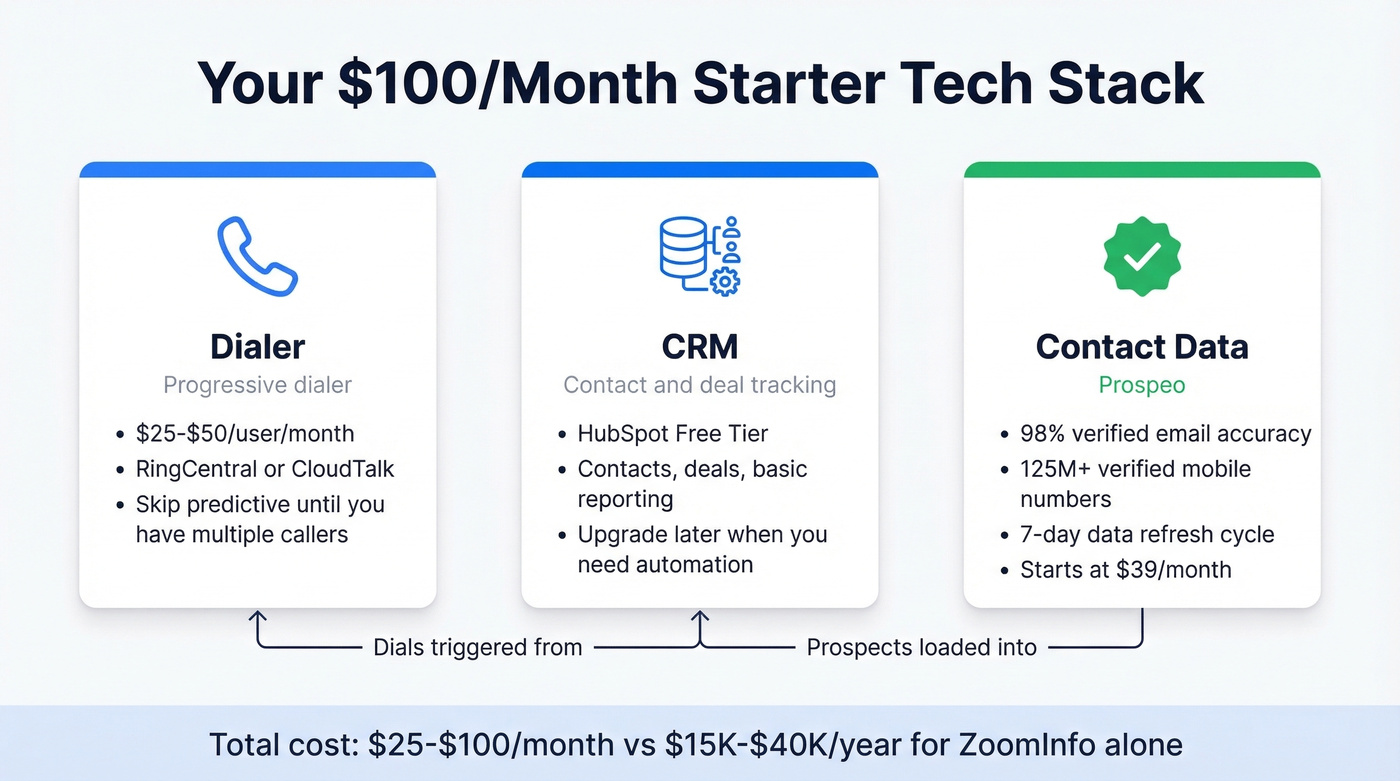 Your \$100/Month Starter Tech Stack

Dialer
Progressive dialer
- \$25-\$50/user/month
- RingCentral or CloudTalk
- Skip predictive until you have multiple callers

CRM
Contact and deal tracking
- HubSpot Free Tier
- Contacts, deals, basic reporting
- Upgrade later when you need automation

Contact Data
Prospeo
- 98% verified email accuracy
- 125M+ verified mobile numbers
- 7-day data refresh cycle
- Starts at \$39/month

Dials triggered from

Prospects loaded into

Total cost: \$25-\$100/month vs \$15K-\$40K/year for ZoomInfo alone